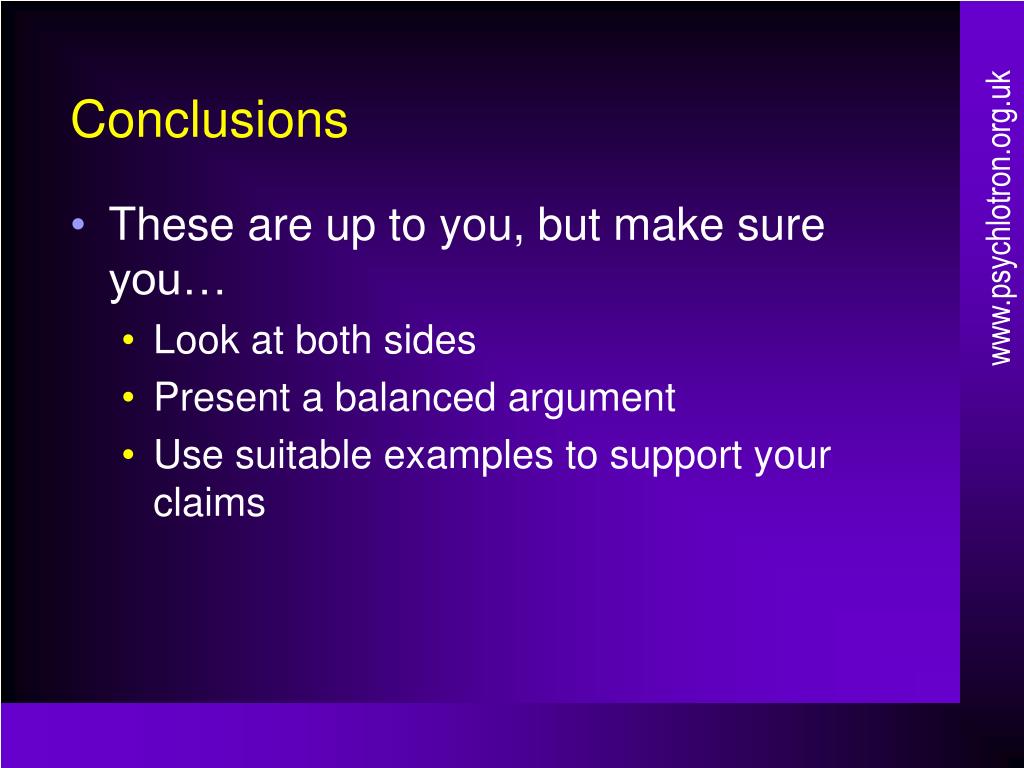 Conclusions

• These are up to you, but make sure you…
  • Look at both sides
  • Present a balanced argument
  • Use suitable examples to support your claims

www.psychlotron.org.uk